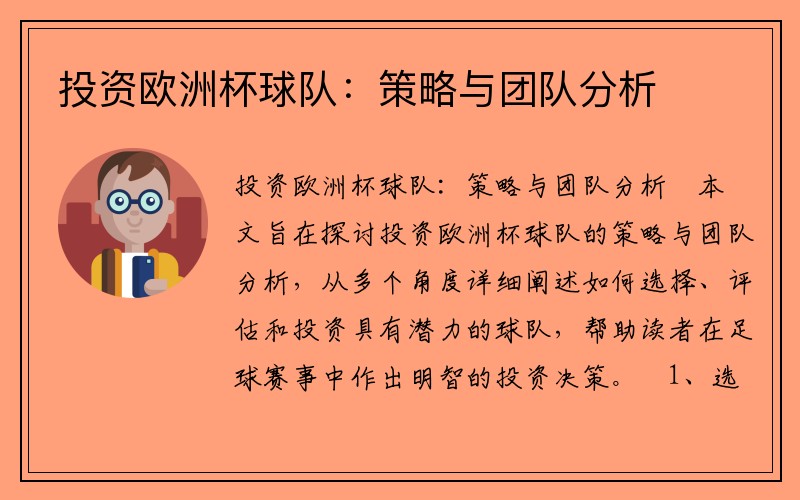 投资欧洲杯球队：策略与团队分析

投资欧洲杯球队：策略与团队分析　本文旨在探讨投资欧洲杯球队的策略与团队分析，从多个角度详细阐述如何选择、评估和投资具有潜力的球队，帮助读者在足球赛事中作出明智的投资决策。　1、选